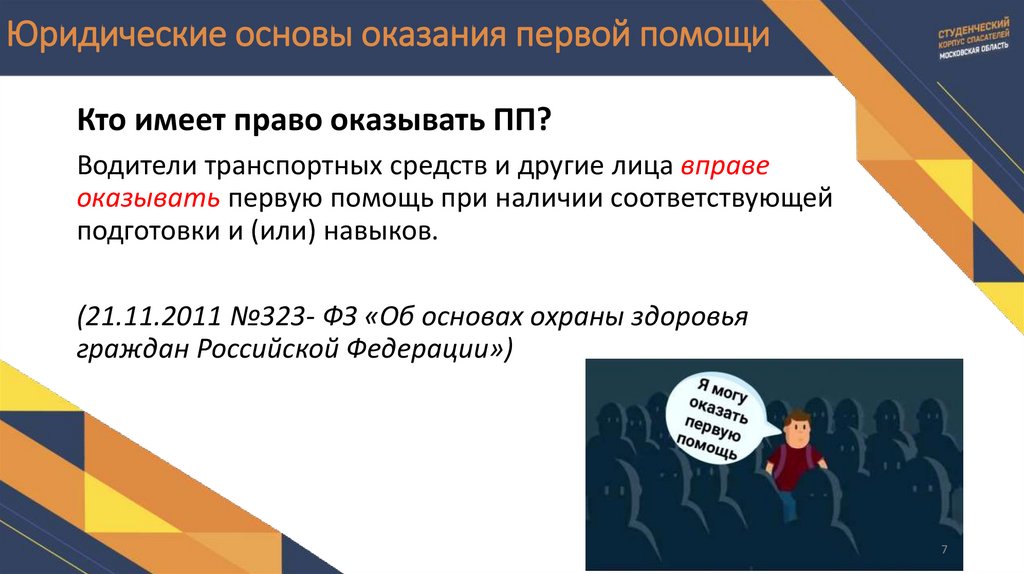 Юридические основы оказания первой помощи

СТУДЕНЧЕСКИЙ КОРПУС СПАСАТЕЛЕЙ МОСКОВСКАЯ ОБЛАСТЬ

Кто имеет право оказывать ПП?

Водители транспортных средств и другие лица вправе оказывать первую помощь при наличии соответствующей подготовки и (или) навыков.

(21.11.2011 №323- ФЗ «Об основах охраны здоровья граждан Российской Федерации»)

Я могу оказать первую помощь

7